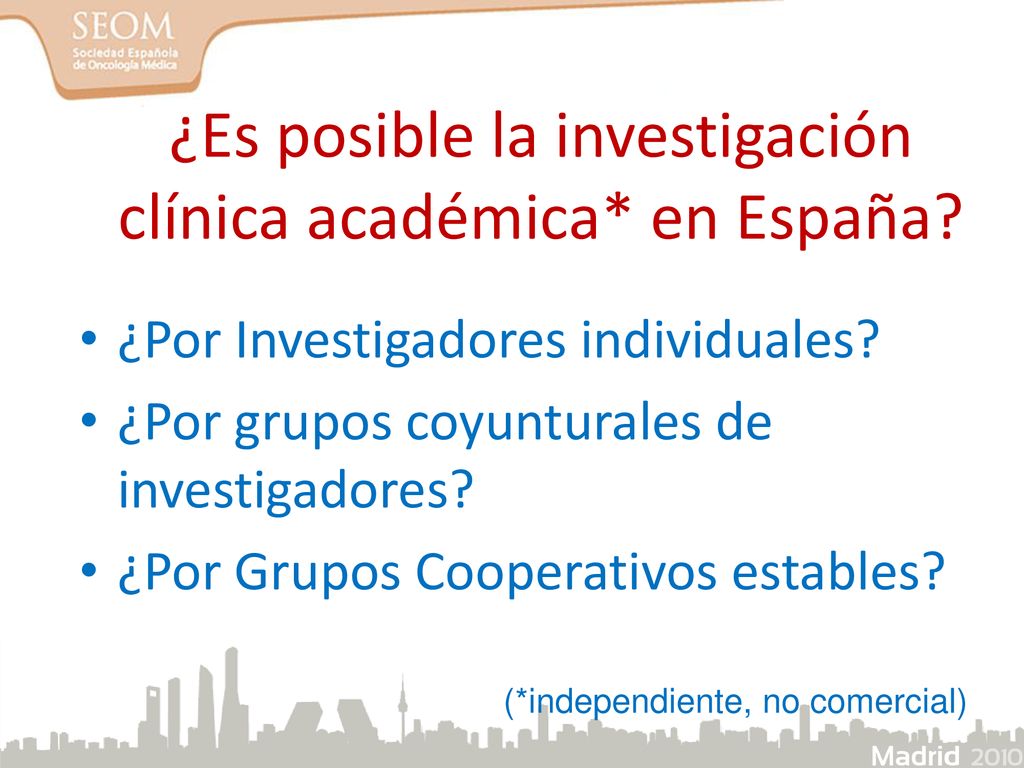 SEOM
Sociedad Española de Oncología Médica

¿Es posible la investigación clínica académica* en España?

• ¿Por Investigadores individuales?
• ¿Por grupos coyunturales de investigadores?
• ¿Por Grupos Cooperativos estables?

(*independiente, no comercial)

Madrid 2010